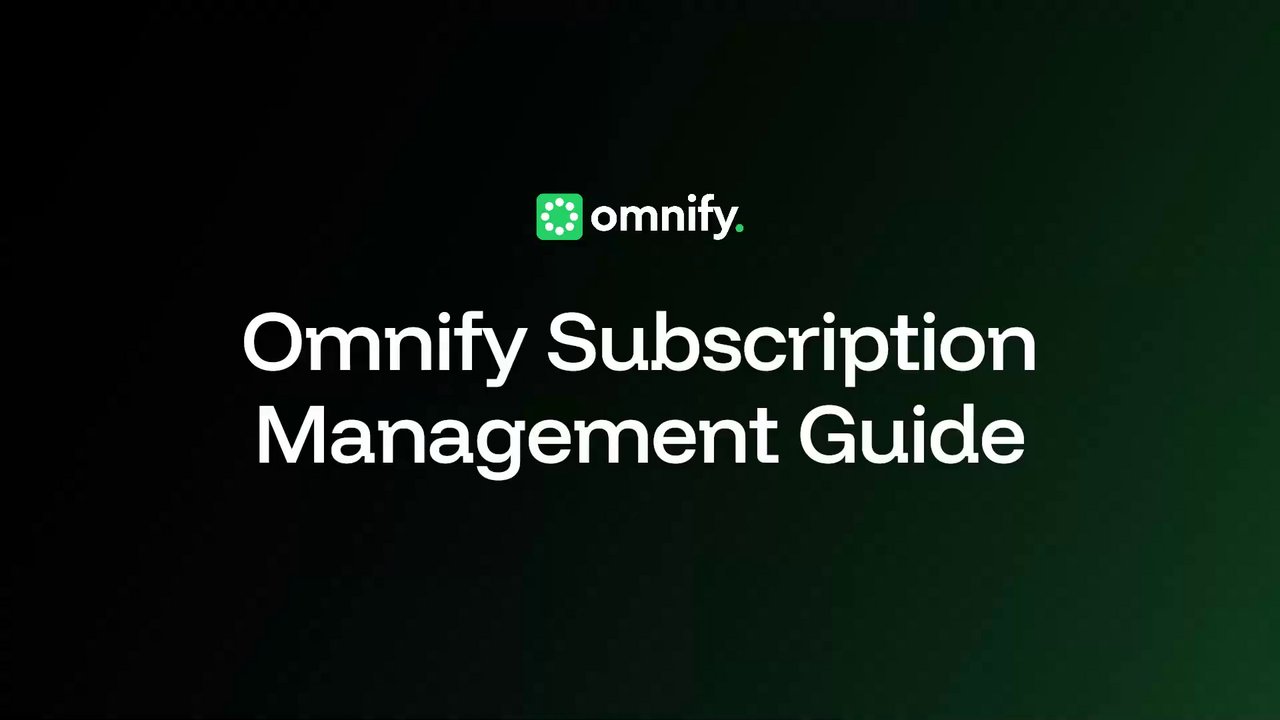 omnify.

Omnify Subscription Management Guide